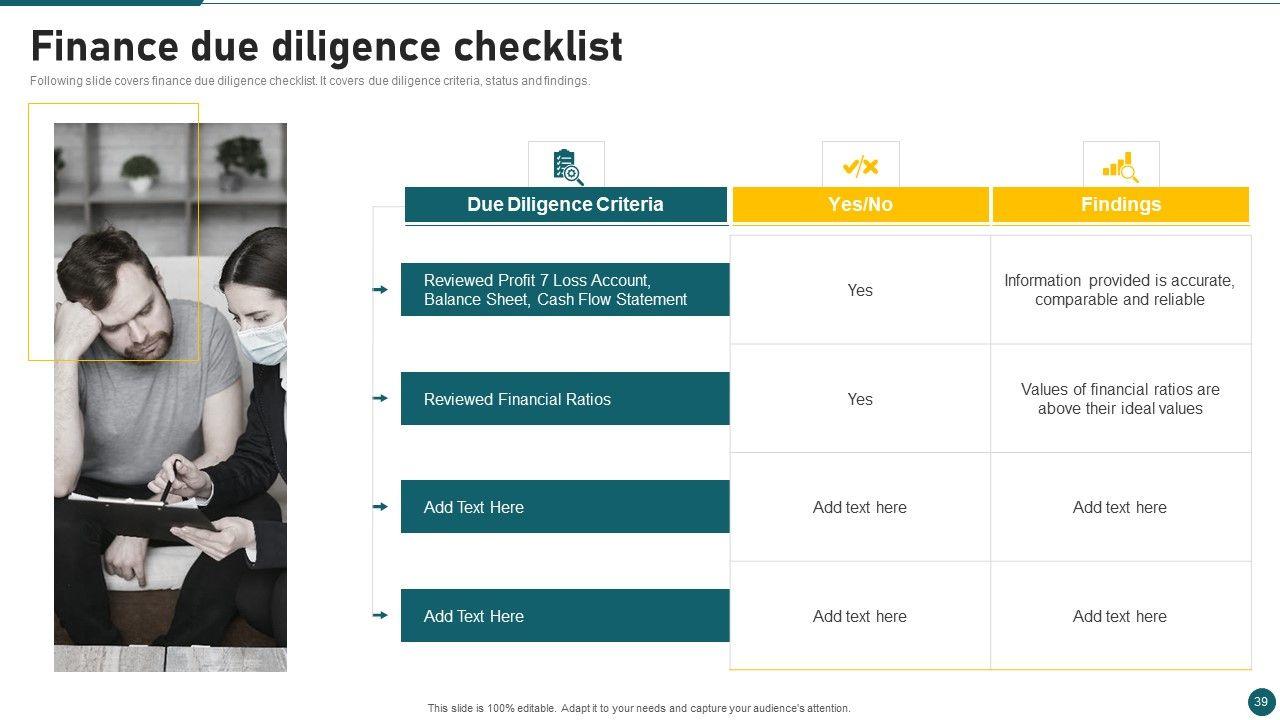 Finance due diligence checklist

Following slide covers finance due diligence checklist. It covers due diligence criteria, status and findings.

| Due Diligence Criteria | Yes/No | Findings |
|---|---|---|
| Reviewed Profit 7 Loss Account, Balance Sheet, Cash Flow Statement | Yes | Information provided is accurate, comparable and reliable |
| Reviewed Financial Ratios | Yes | Values of financial ratios are above their ideal values |
| Add Text Here | Add text here | Add text here |
| Add Text Here | Add text here | Add text here |

This slide is 100% editable. Adapt it to your needs and capture your audience's attention.

39